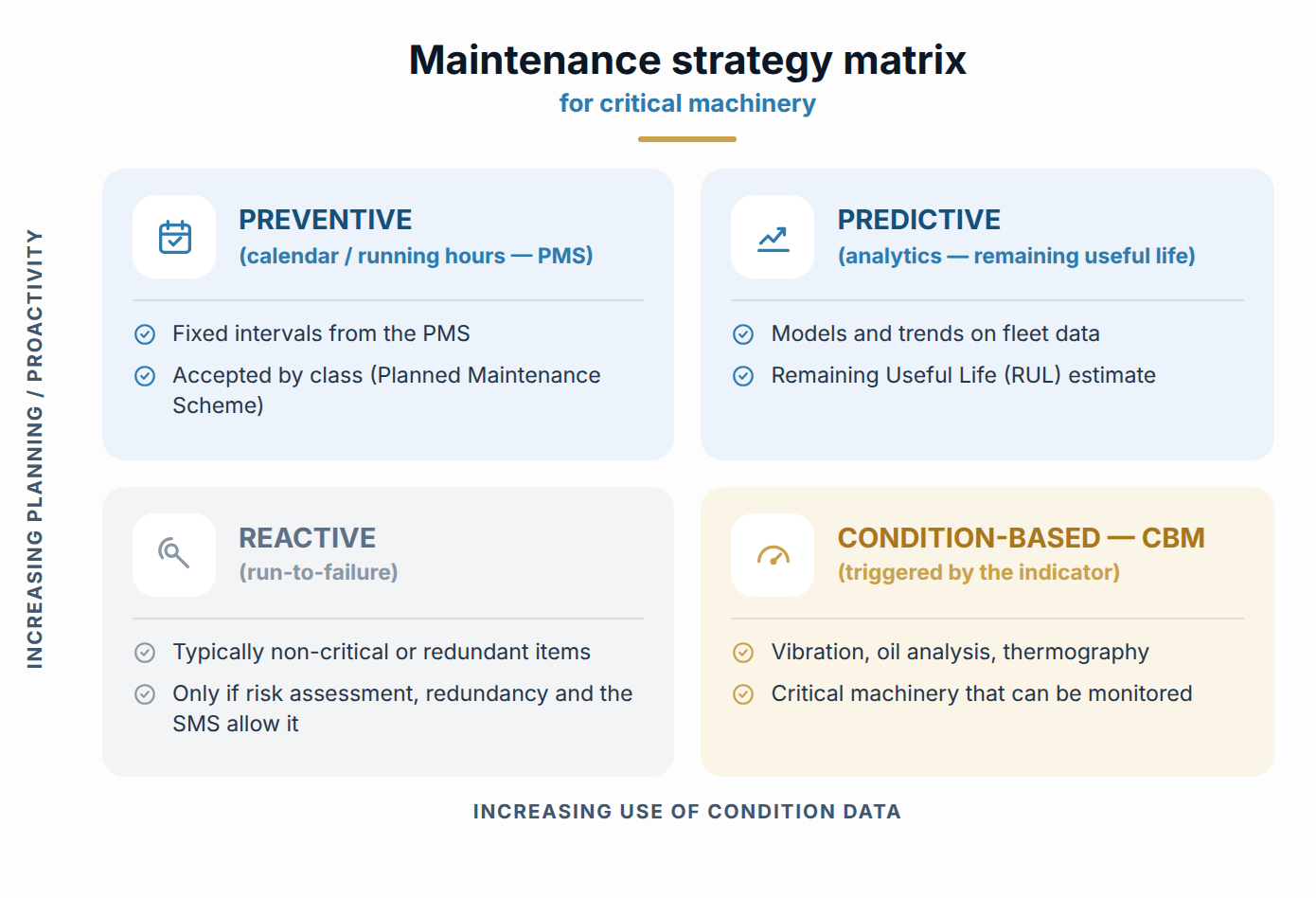 Maintenance strategy matrix
for critical machinery

INCREASING PLANNING / PROACTIVITY

PREVENTIVE
(calendar / running hours — PMS)

Fixed intervals from the PMS
Accepted by class (Planned Maintenance Scheme)

PREDICTIVE
(analytics — remaining useful life)

Models and trends on fleet data
Remaining Useful Life (RUL) estimate

REACTIVE
(run-to-failure)

Typically non-critical or redundant items
Only if risk assessment, redundancy and the SMS allow it

CONDITION-BASED — CBM
(triggered by the indicator)

Vibration, oil analysis, thermography
Critical machinery that can be monitored

INCREASING USE OF CONDITION DATA